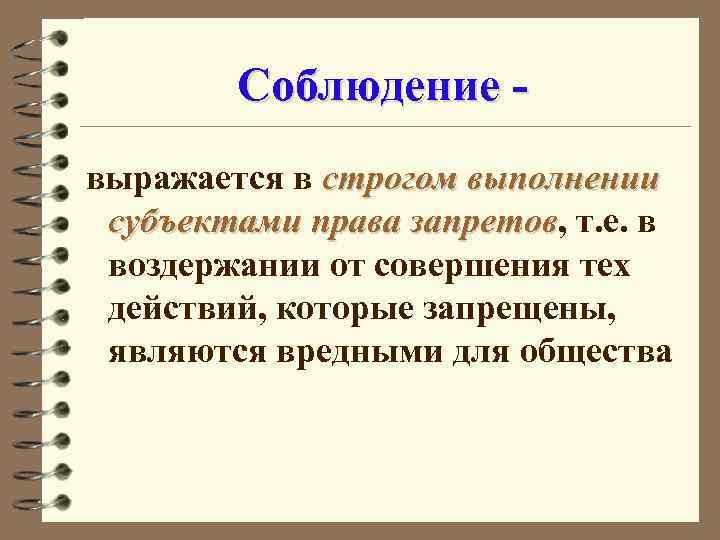 Соблюдение -

выражается в строгом выполнении субъектами права запретов, т.е. в воздержании от совершения тех действий, которые запрещены, являются вредными для общества